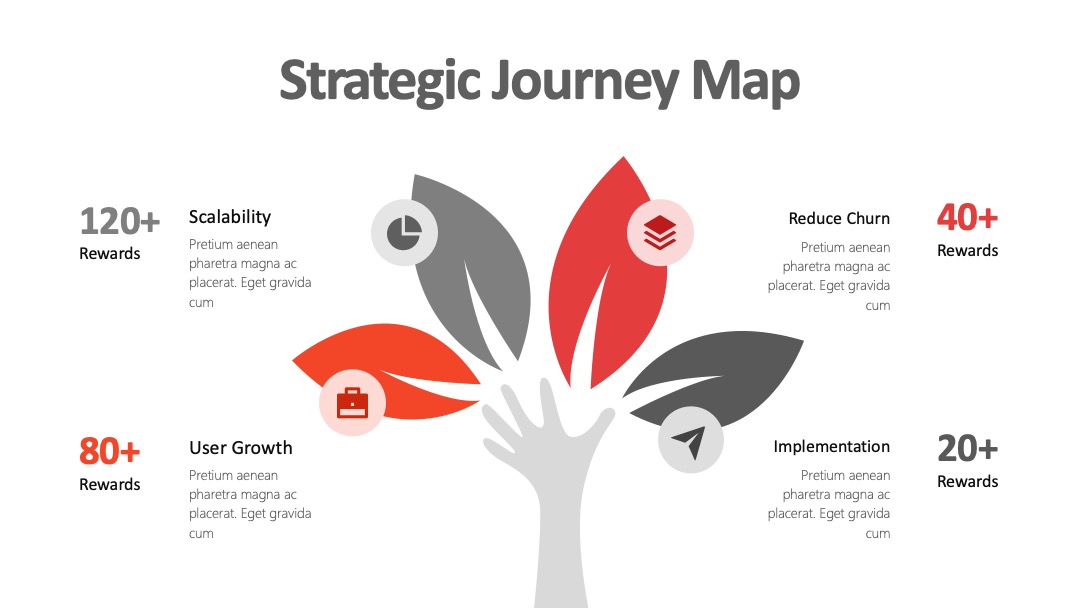 Strategic Journey Map

120+
Rewards

Scalability
Pretium aenean pharetra magna ac placerat. Eget gravida cum

80+
Rewards

User Growth
Pretium aenean pharetra magna ac placerat. Eget gravida cum

Reduce Churn
Pretium aenean pharetra magna ac placerat. Eget gravida cum

40+
Rewards

Implementation
Pretium aenean pharetra magna ac placerat. Eget gravida cum

20+
Rewards